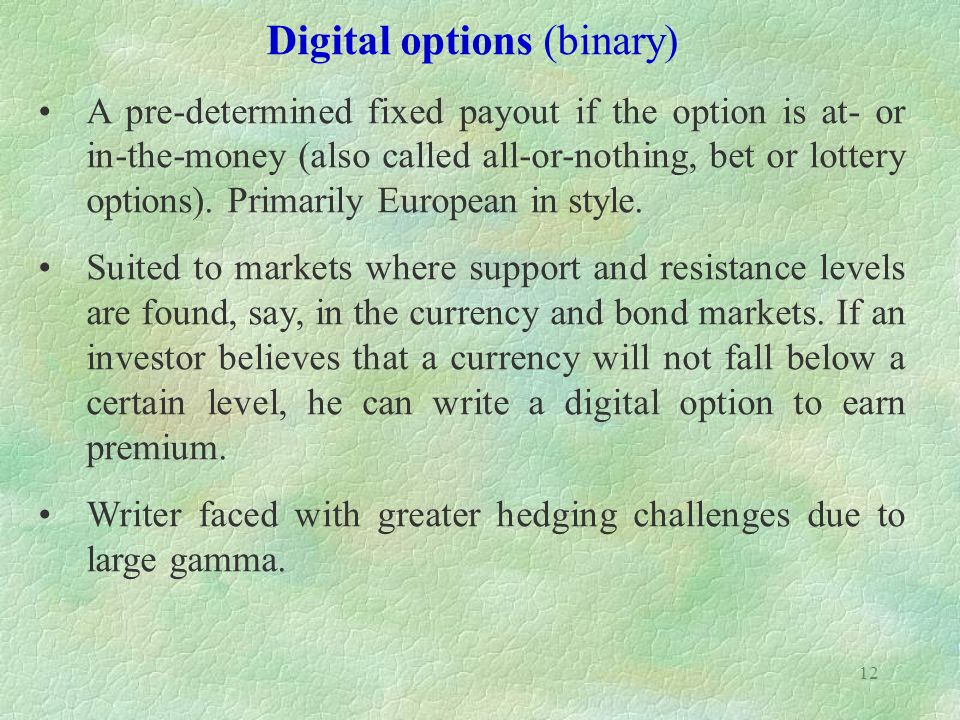 Digital options (binary)

• A pre-determined fixed payout if the option is at- or in-the-money (also called all-or-nothing, bet or lottery options). Primarily European in style.

• Suited to markets where support and resistance levels are found, say, in the currency and bond markets. If an investor believes that a currency will not fall below a certain level, he can write a digital option to earn premium.

• Writer faced with greater hedging challenges due to large gamma.

12